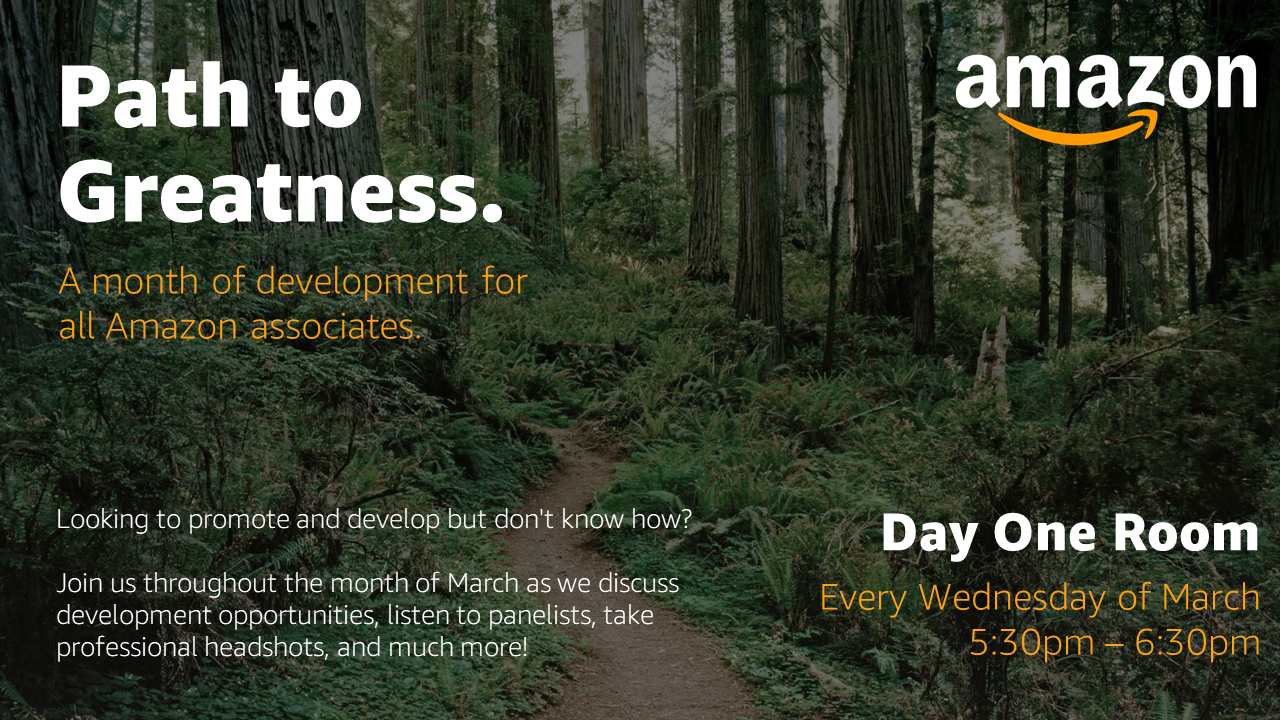 Path to Greatness.

amazon

A month of development for all Amazon associates.

Looking to promote and develop but don't know how?

Join us throughout the month of March as we discuss development opportunities, listen to panelists, take professional headshots, and much more!

Day One Room

Every Wednesday of March
5:30pm – 6:30pm